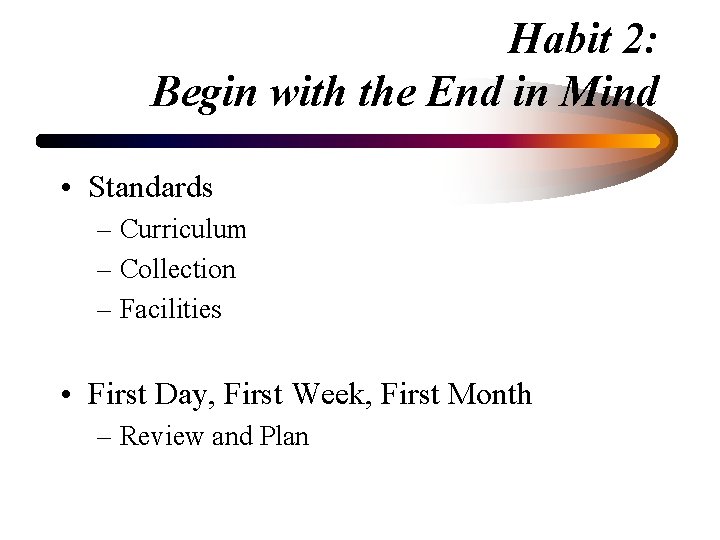 Habit 2:
Begin with the End in Mind

• Standards
– Curriculum
– Collection
– Facilities

• First Day, First Week, First Month
– Review and Plan